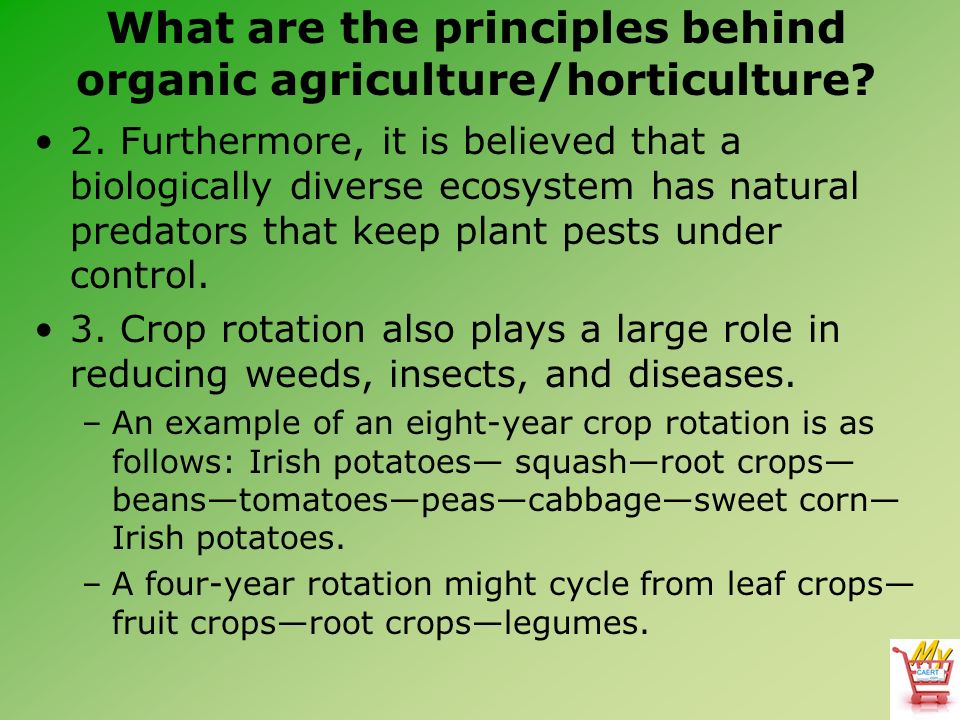 What are the principles behind organic agriculture/horticulture?

• 2. Furthermore, it is believed that a biologically diverse ecosystem has natural predators that keep plant pests under control.

• 3. Crop rotation also plays a large role in reducing weeds, insects, and diseases.

– An example of an eight-year crop rotation is as follows: Irish potatoes— squash—root crops—beans—tomatoes—peas—cabbage—sweet corn—Irish potatoes.

– A four-year rotation might cycle from leaf crops—fruit crops—root crops—legumes.

My CAERT